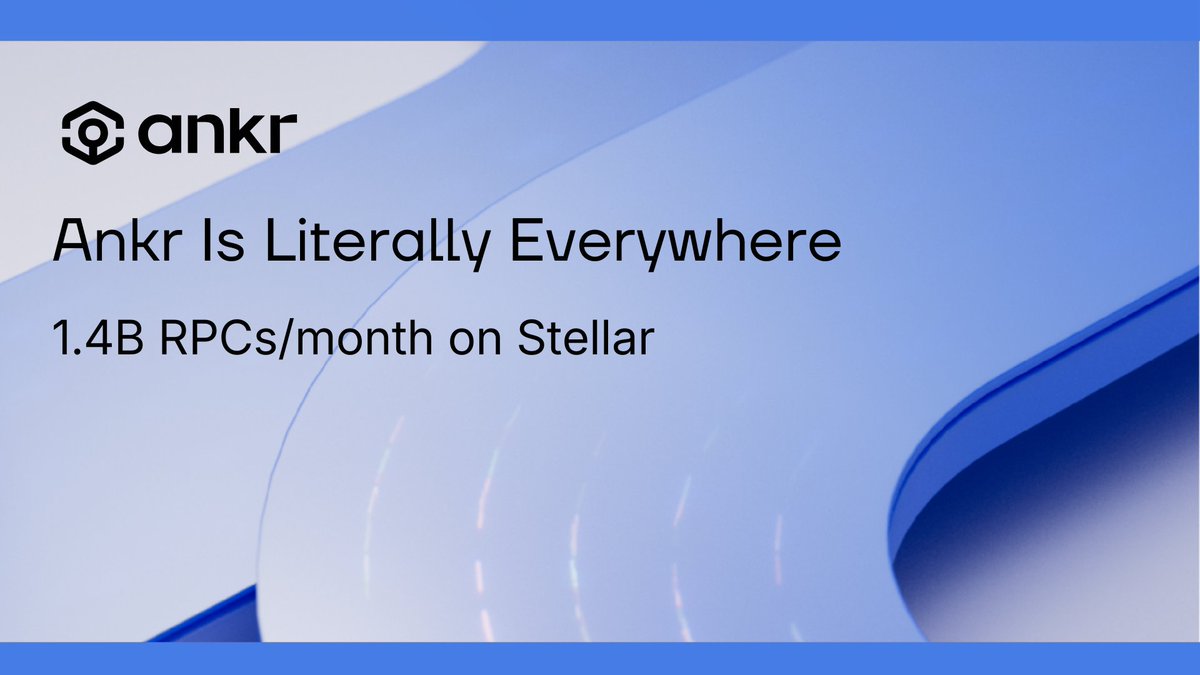 ankr

Ankr Is Literally Everywhere

1.4B RPCs/month on Stellar